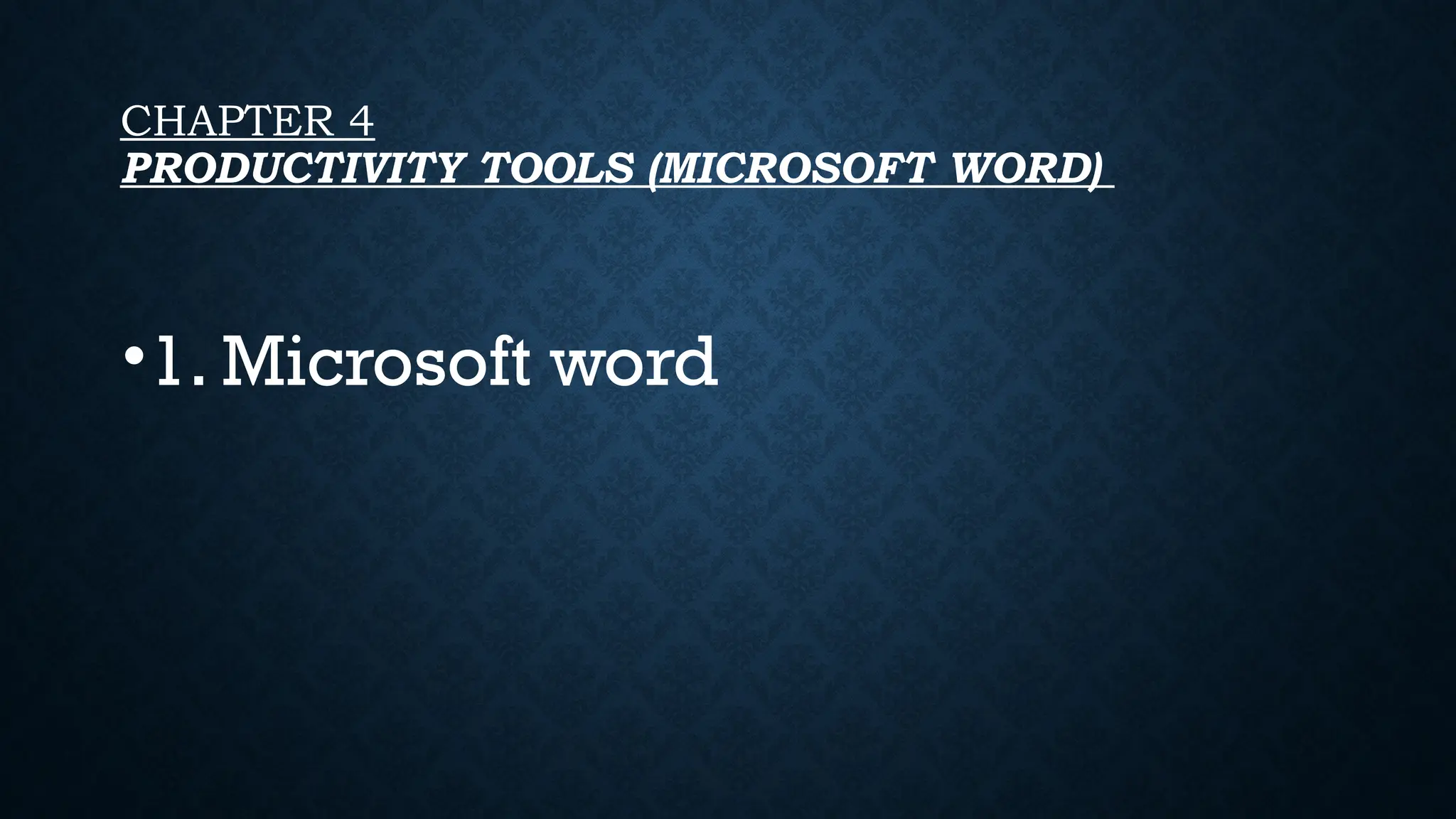 CHAPTER 4
PRODUCTIVITY TOOLS (MICROSOFT WORD)

• 1. Microsoft word